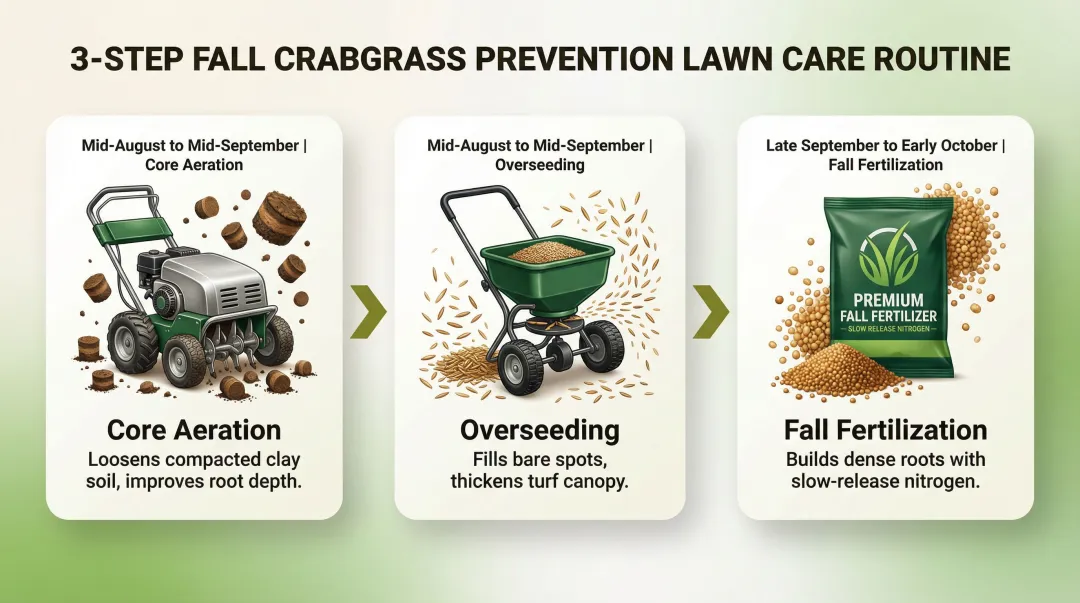 3-STEP FALL CRABGRASS PREVENTION LAWN CARE ROUTINE

Mid-August to Mid-September | Core Aeration

Core Aeration

Loosens compacted clay soil, improves root depth.

Mid-August to Mid-September | Overseeding

Overseeding

Fills bare spots, thickens turf canopy.

Late September to Early October | Fall Fertilization

PREMIUM FALL FERTILIZER

SLOW RELEASE NITROGEN

Fall Fertilization

Builds dense roots with slow-release nitrogen.